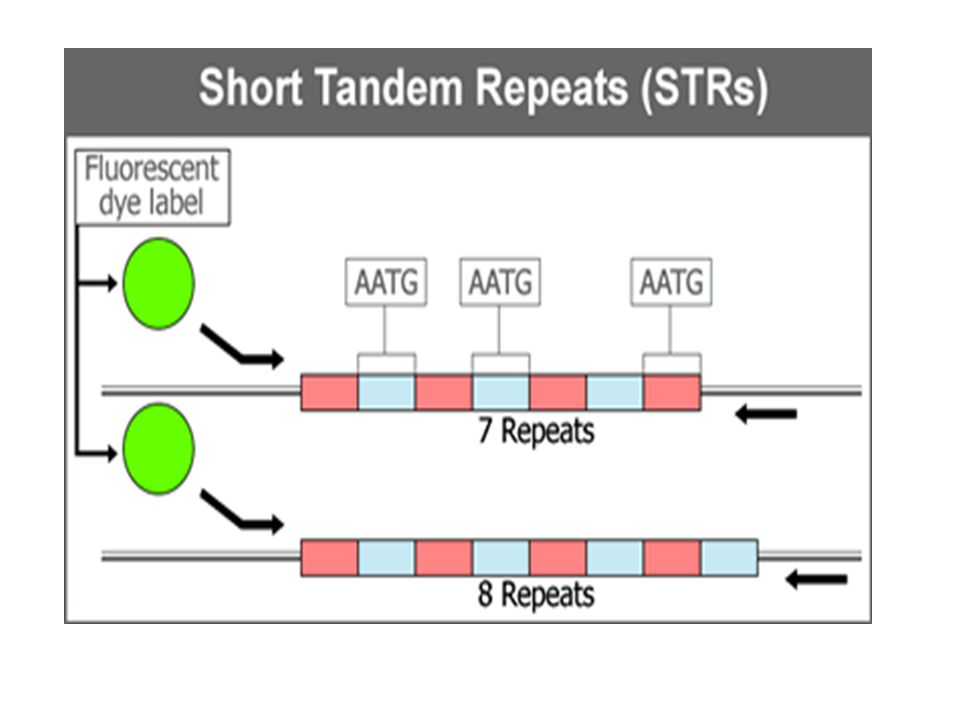 Short Tandem Repeats (STRs)

Fluorescent dye label

AATG AATG AATG

7 Repeats

8 Repeats